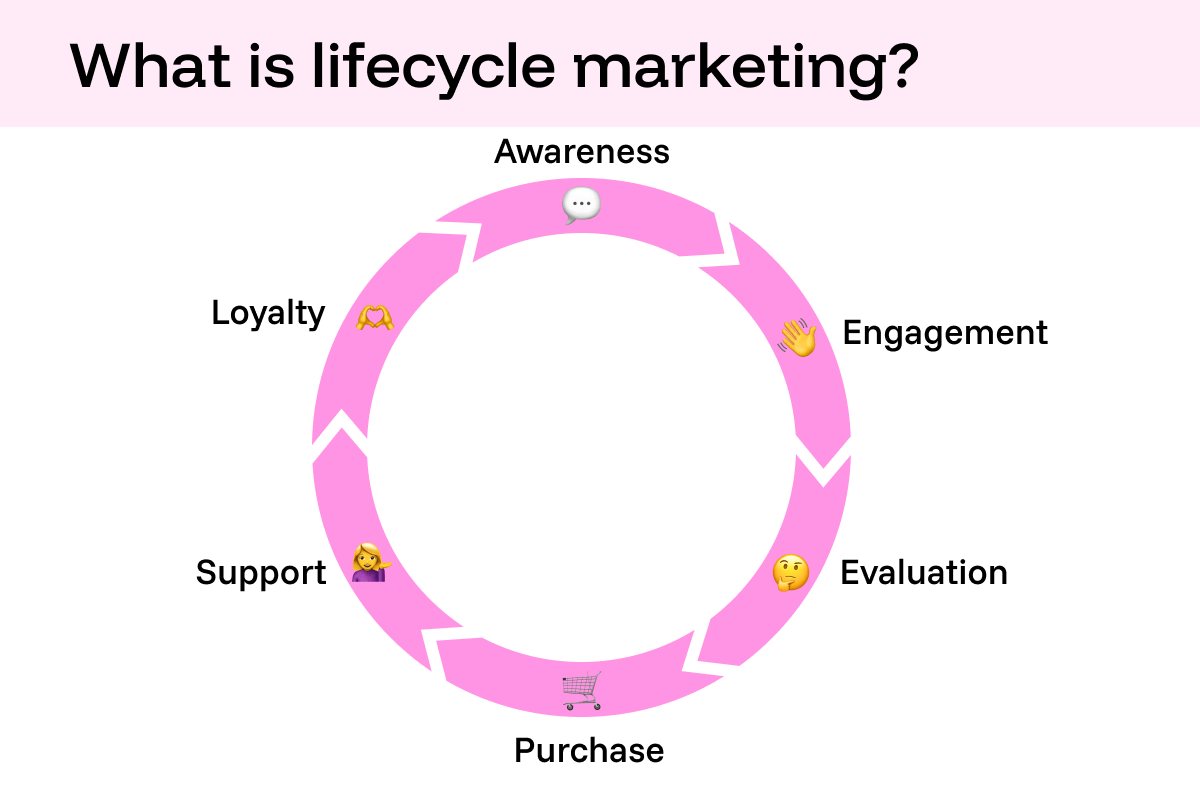 What is lifecycle marketing?

Awareness

Engagement

Evaluation

Purchase

Support

Loyalty